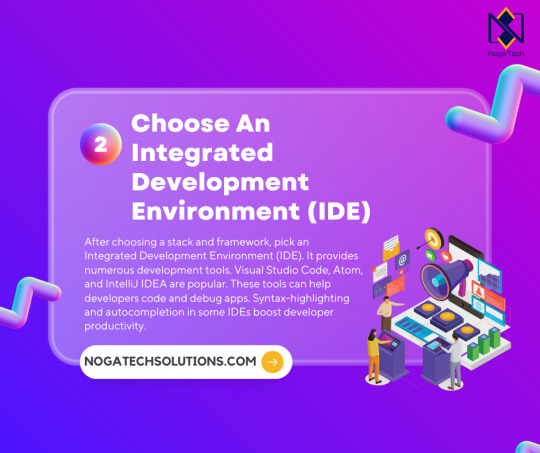 NogaTech

2

Choose An Integrated Development Environment (IDE)

After choosing a stack and framework, pick an Integrated Development Environment (IDE). It provides numerous development tools. Visual Studio Code, Atom, and IntelliJ IDEA are popular. These tools can help developers code and debug apps. Syntax-highlighting and autocompletion in some IDEs boost developer productivity.

NOGATECHSOLUTIONS.COM